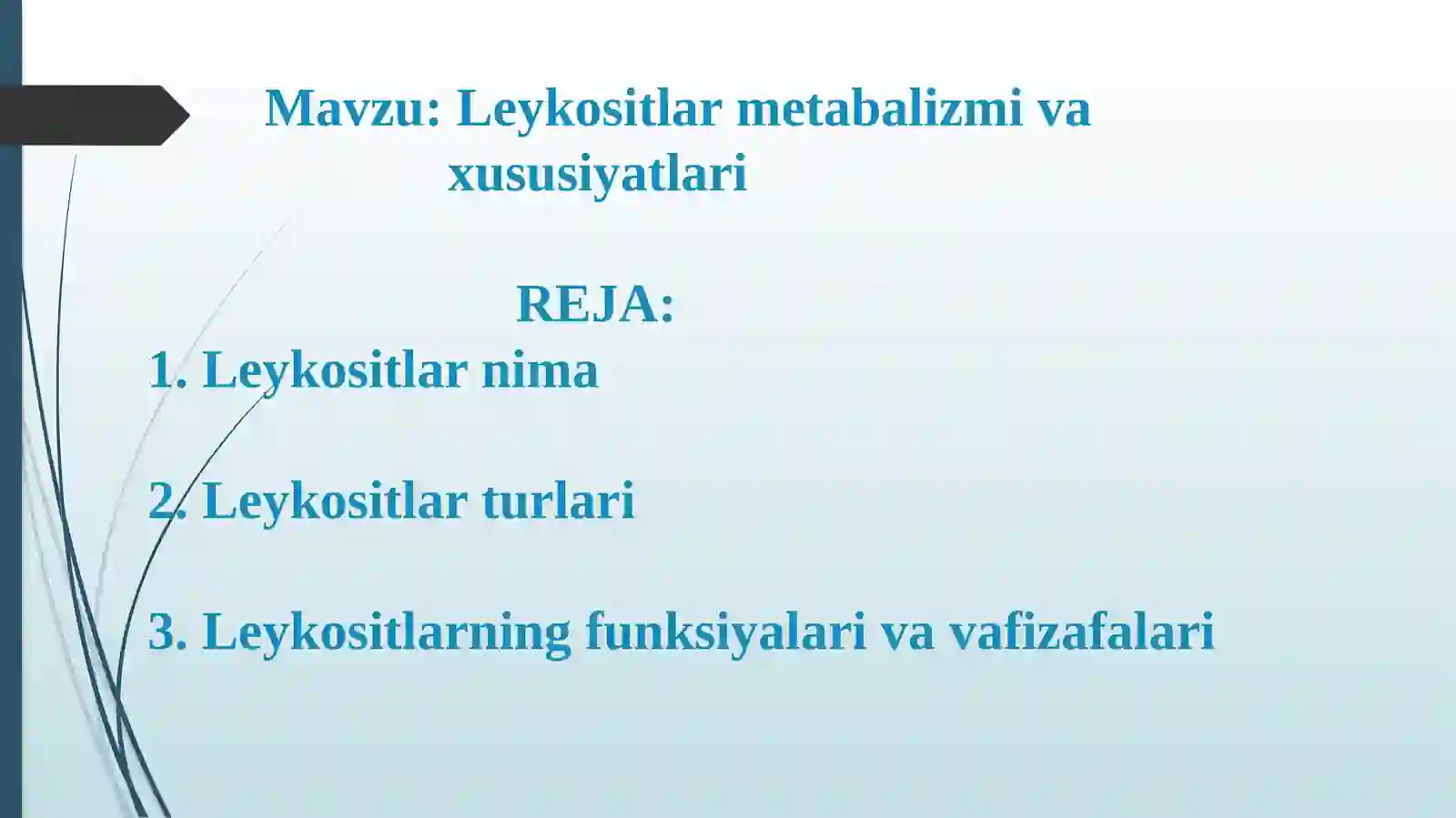 Mavzu: Leykositlar metabalizmi va xususiyatlari

REJA:

1. Leykositlar nima

2. Leykositlar turlari

3. Leykositlarning funksiyalari va vafizafalari